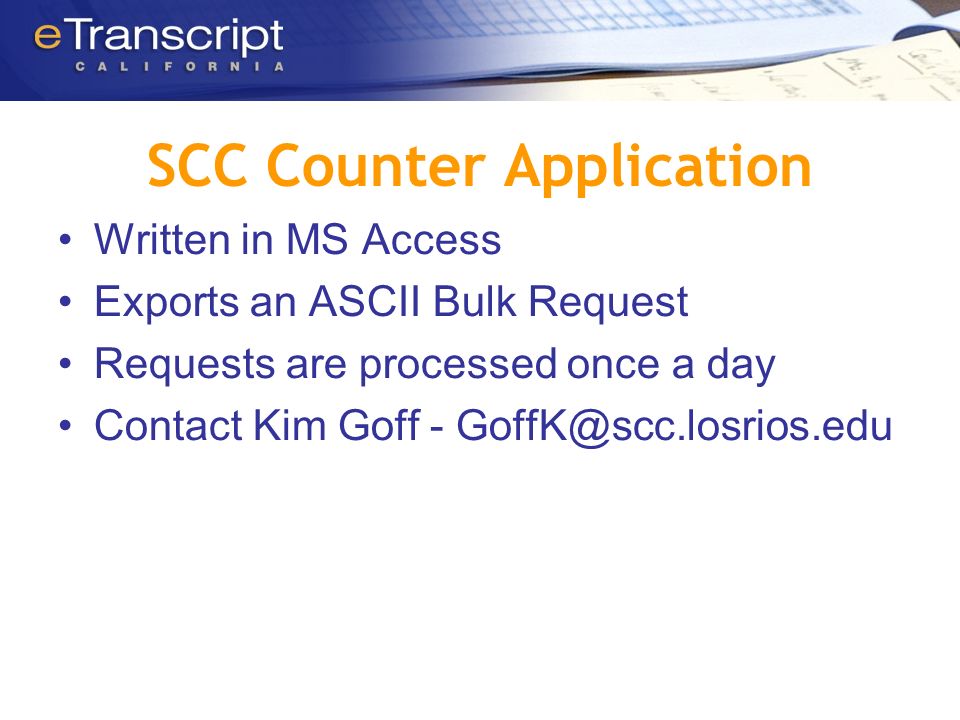 eTranscript
CALIFORNIA

SCC Counter Application

• Written in MS Access
• Exports an ASCII Bulk Request
• Requests are processed once a day
• Contact Kim Goff - GoffK@scc.losrios.edu